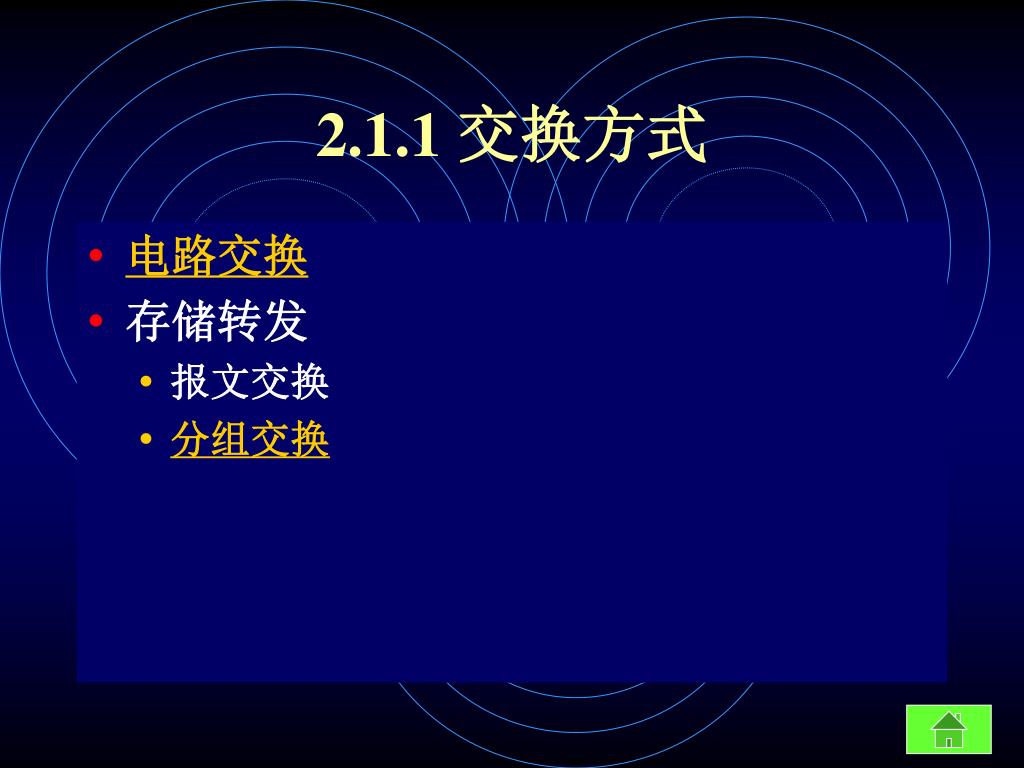 2.1.1 交换方式

• 电路交换
• 存储转发
  • 报文交换
  • 分组交换